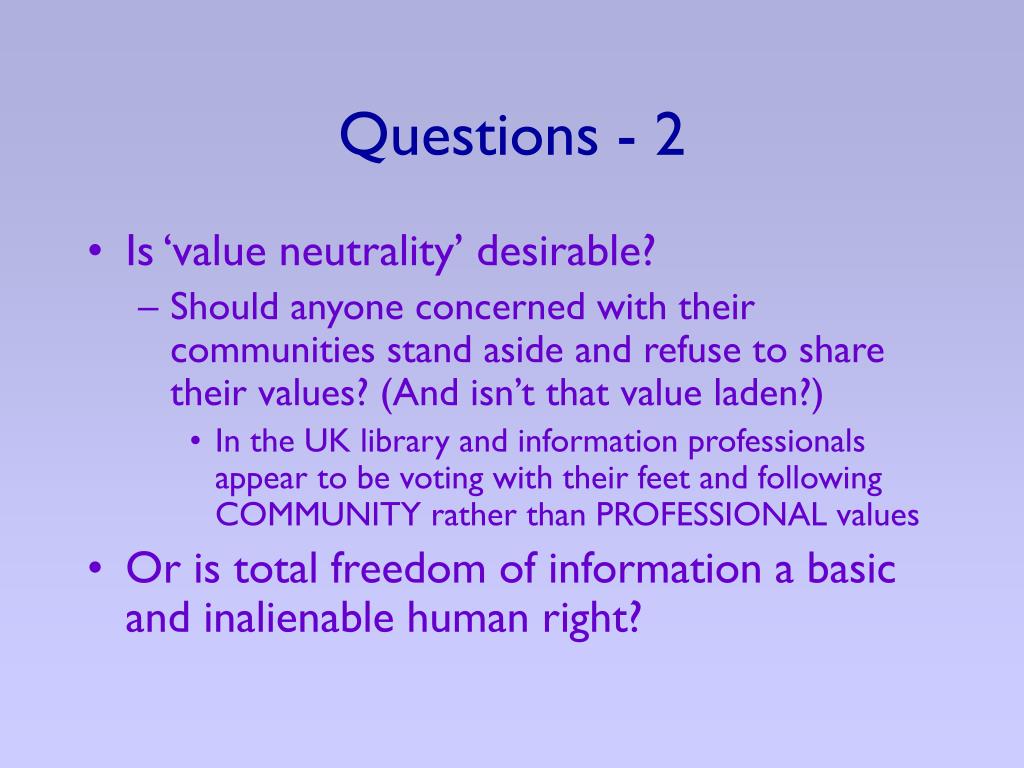 Questions - 2

• Is ‘value neutrality’ desirable?
– Should anyone concerned with their communities stand aside and refuse to share their values? (And isn’t that value laden?)
• In the UK library and information professionals appear to be voting with their feet and following COMMUNITY rather than PROFESSIONAL values
• Or is total freedom of information a basic and inalienable human right?